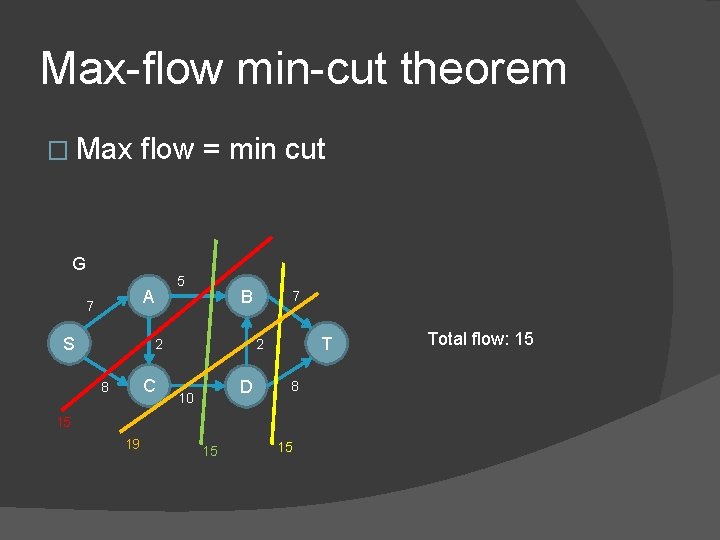 Max-flow min-cut theorem

□ Max flow = min cut

G

7
A
5
B
7
S
2
2
T
8
C
10
D
8

15
19
15
15

Total flow: 15